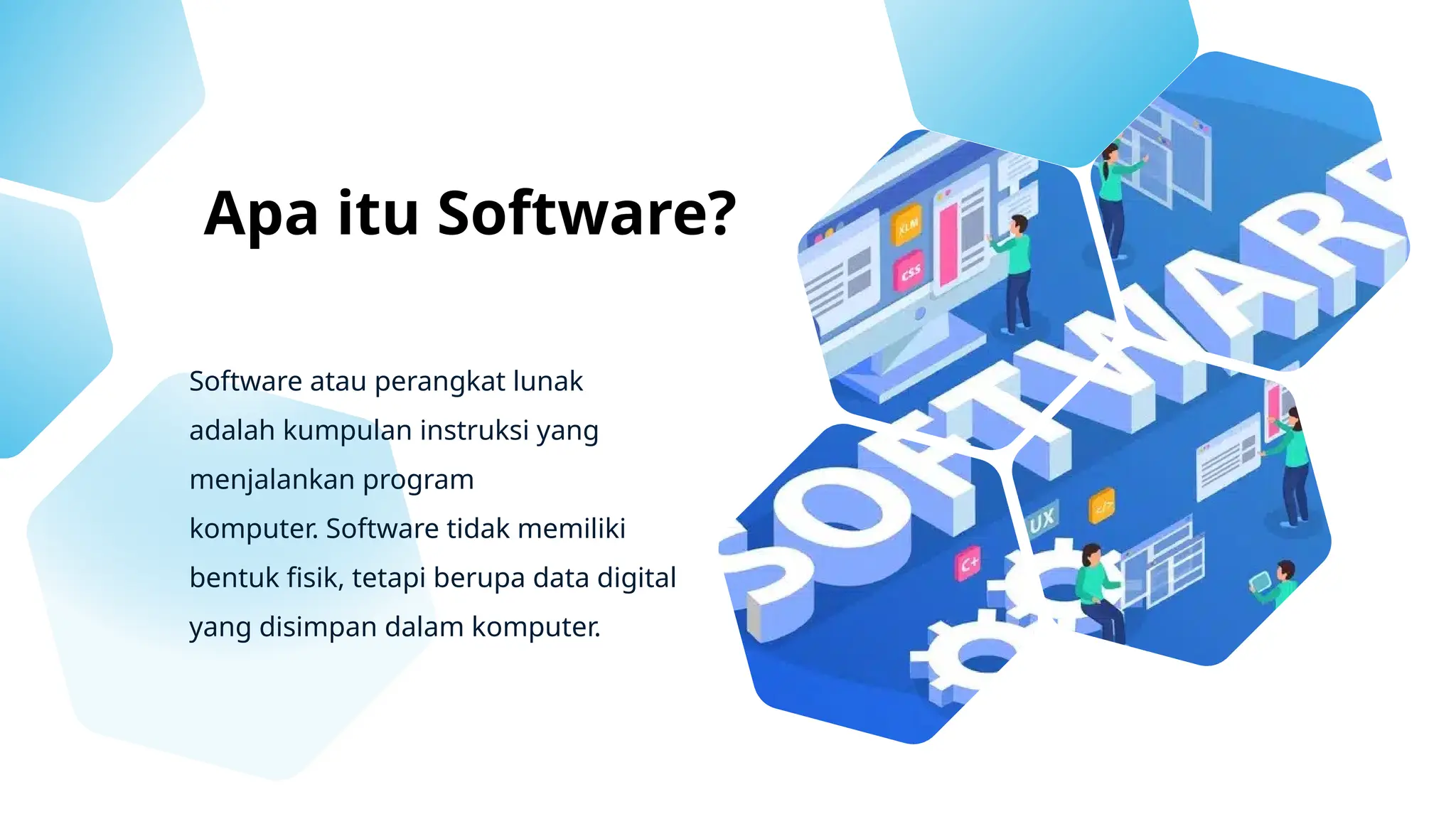 Apa itu Software?

Software atau perangkat lunak adalah kumpulan instruksi yang menjalankan program komputer. Software tidak memiliki bentuk fisik, tetapi berupa data digital yang disimpan dalam komputer.

XLM
CSS
SOFTWARE
UX
</>
C+